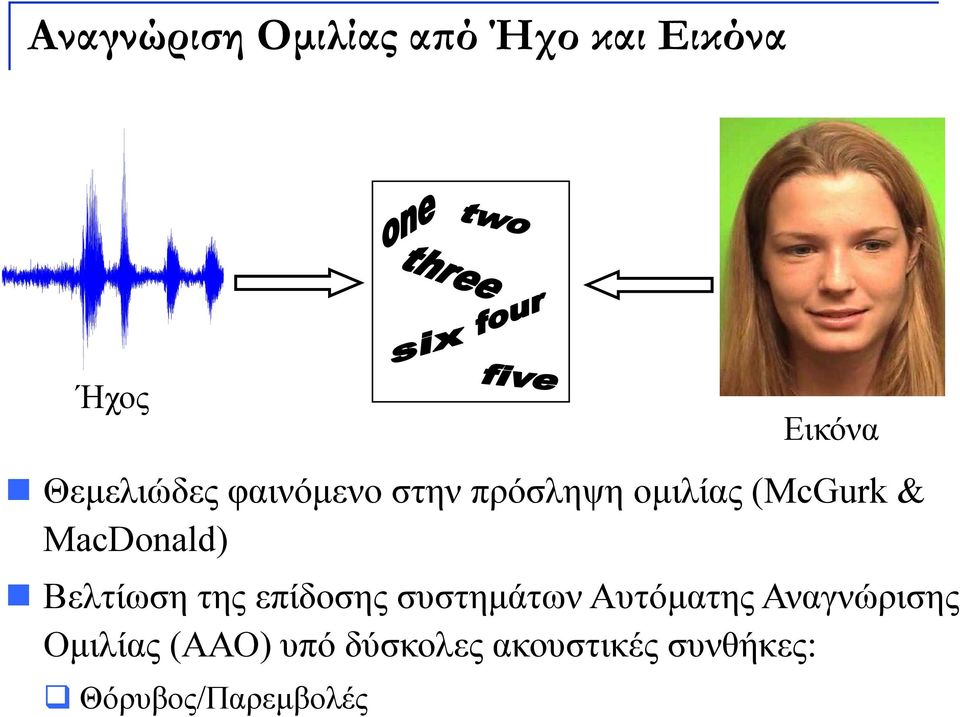 Αναγνώριση Ομιλίας από Ήχο και Εικόνα

one two
three
six four
five

Ήχος

Εικόνα

Θεμελιώδες φαινόμενο στην πρόσληψη ομιλίας (McGurk & MacDonald)

Βελτίωση της επίδοσης συστημάτων Αυτόματης Αναγνώρισης Ομιλίας (ΑΑΟ) υπό δύσκολες ακουστικές συνθήκες:

Θόρυβος/Παρεμβολές